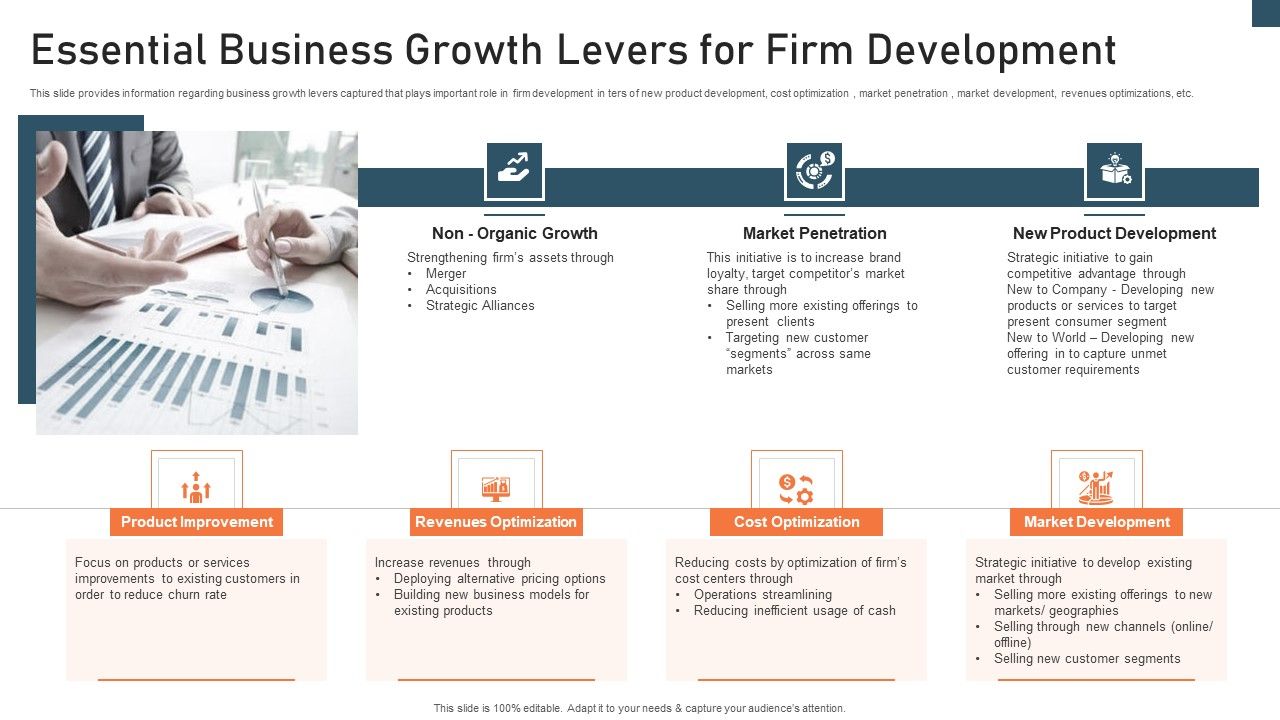 Essential Business Growth Levers for Firm Development

This slide provides information regarding business growth levers captured that plays important role in firm development in ters of new product development, cost optimization , market penetration , market development, revenues optimizations, etc.

Non - Organic Growth

Strengthening firm's assets through
• Merger
• Acquisitions
• Strategic Alliances

Market Penetration

This initiative is to increase brand loyalty, target competitor's market share through
• Selling more existing offerings to present clients
• Targeting new customer "segments" across same markets

New Product Development

Strategic initiative to gain competitive advantage through
New to Company - Developing new products or services to target present consumer segment
New to World – Developing new offering in to capture unmet customer requirements

Product Improvement

Focus on products or services improvements to existing customers in order to reduce churn rate

Revenues Optimization

Increase revenues through
• Deploying alternative pricing options
• Building new business models for existing products

Cost Optimization

Reducing costs by optimization of firm's cost centers through
• Operations streamlining
• Reducing inefficient usage of cash

Market Development

Strategic initiative to develop existing market through
• Selling more existing offerings to new markets/ geographies
• Selling through new channels (online/ offline)
• Selling new customer segments

This slide is 100% editable. Adapt it to your needs & capture your audience's attention.